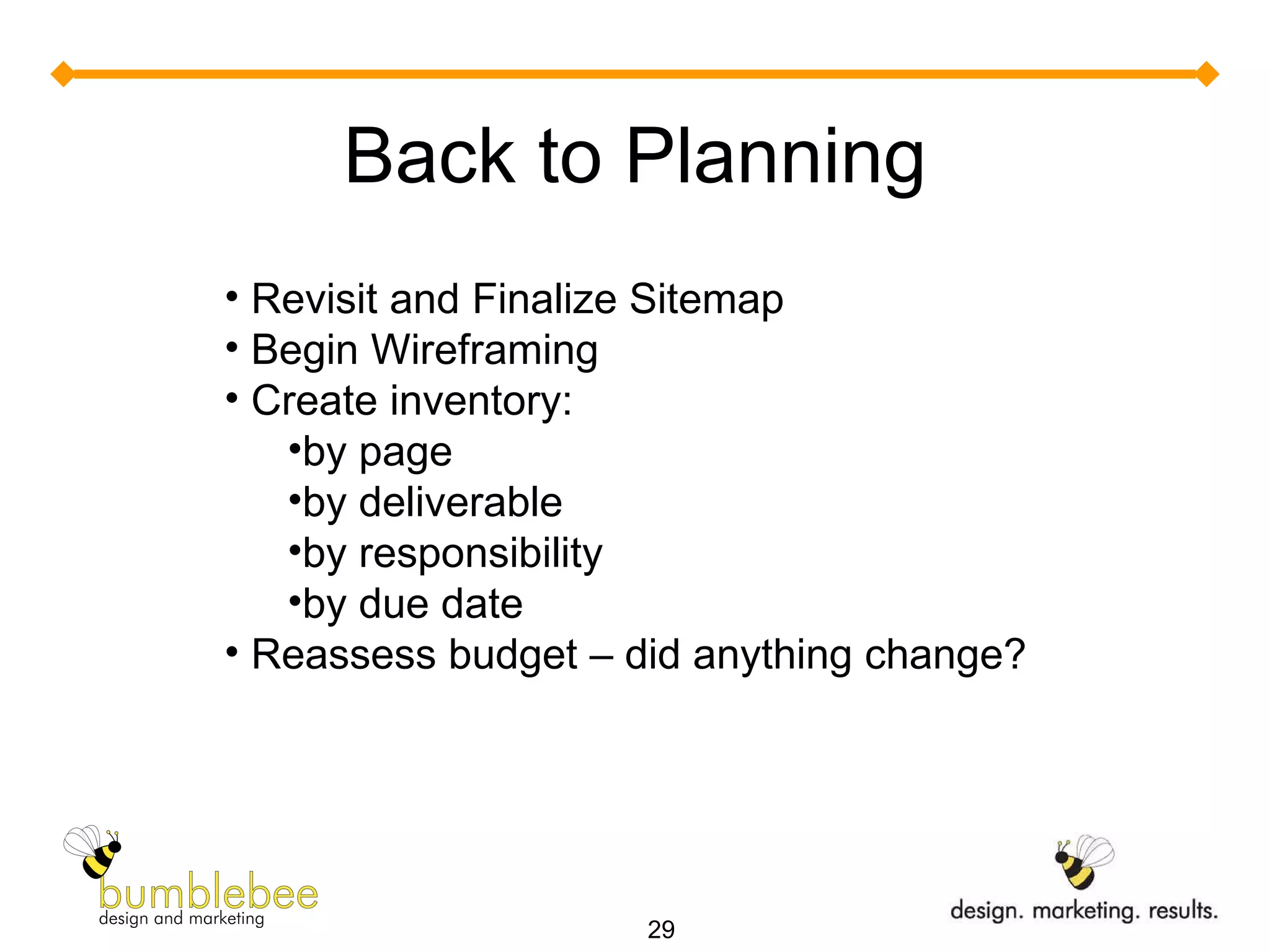 Back to Planning

• Revisit and Finalize Sitemap
• Begin Wireframing
• Create inventory:
•by page
•by deliverable
•by responsibility
•by due date
• Reassess budget – did anything change?

bumblebee
design and marketing

29

design. marketing. results.